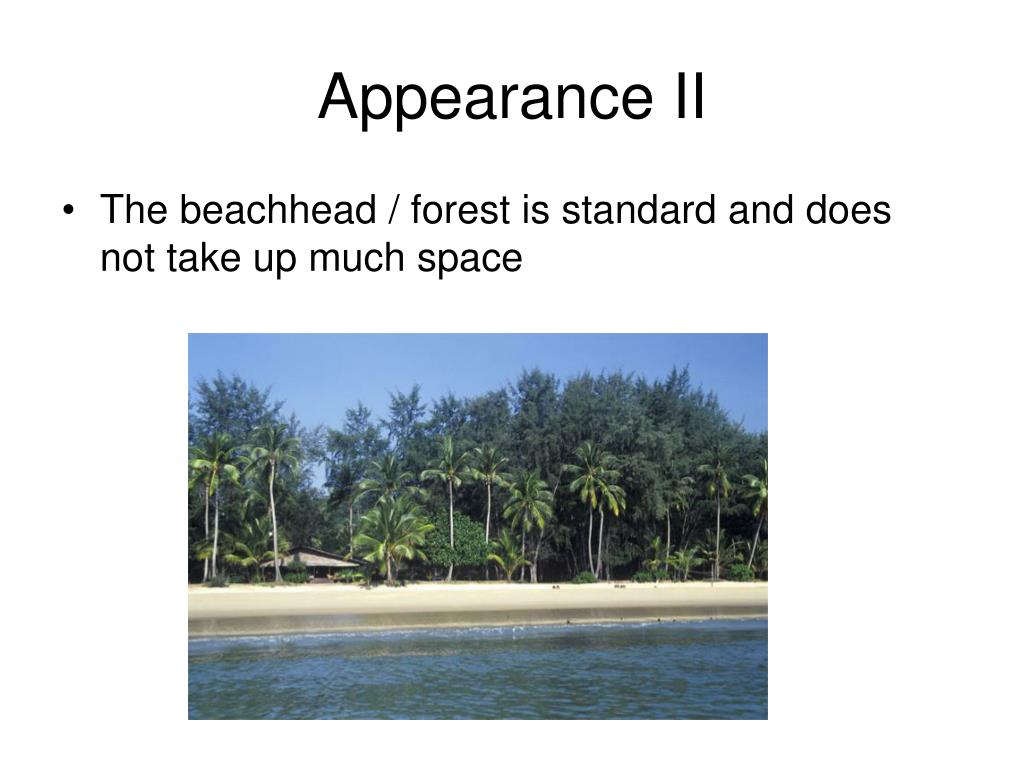 Appearance II

• The beachhead / forest is standard and does not take up much space